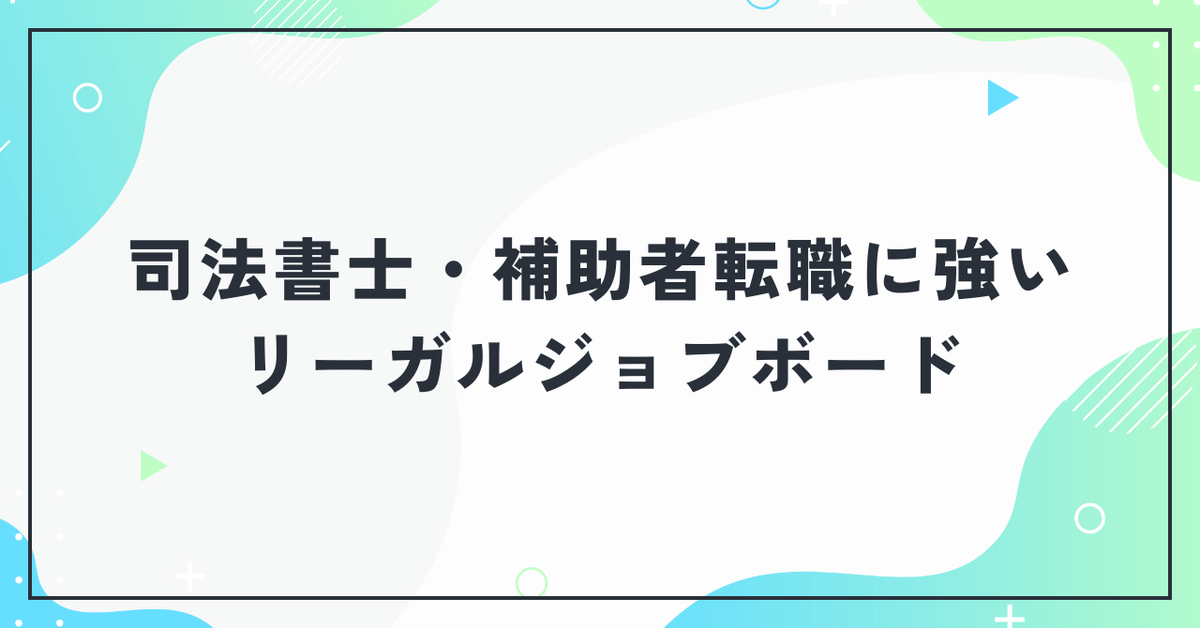 司法書士・補助者転職に強い
リーガルジョブボード